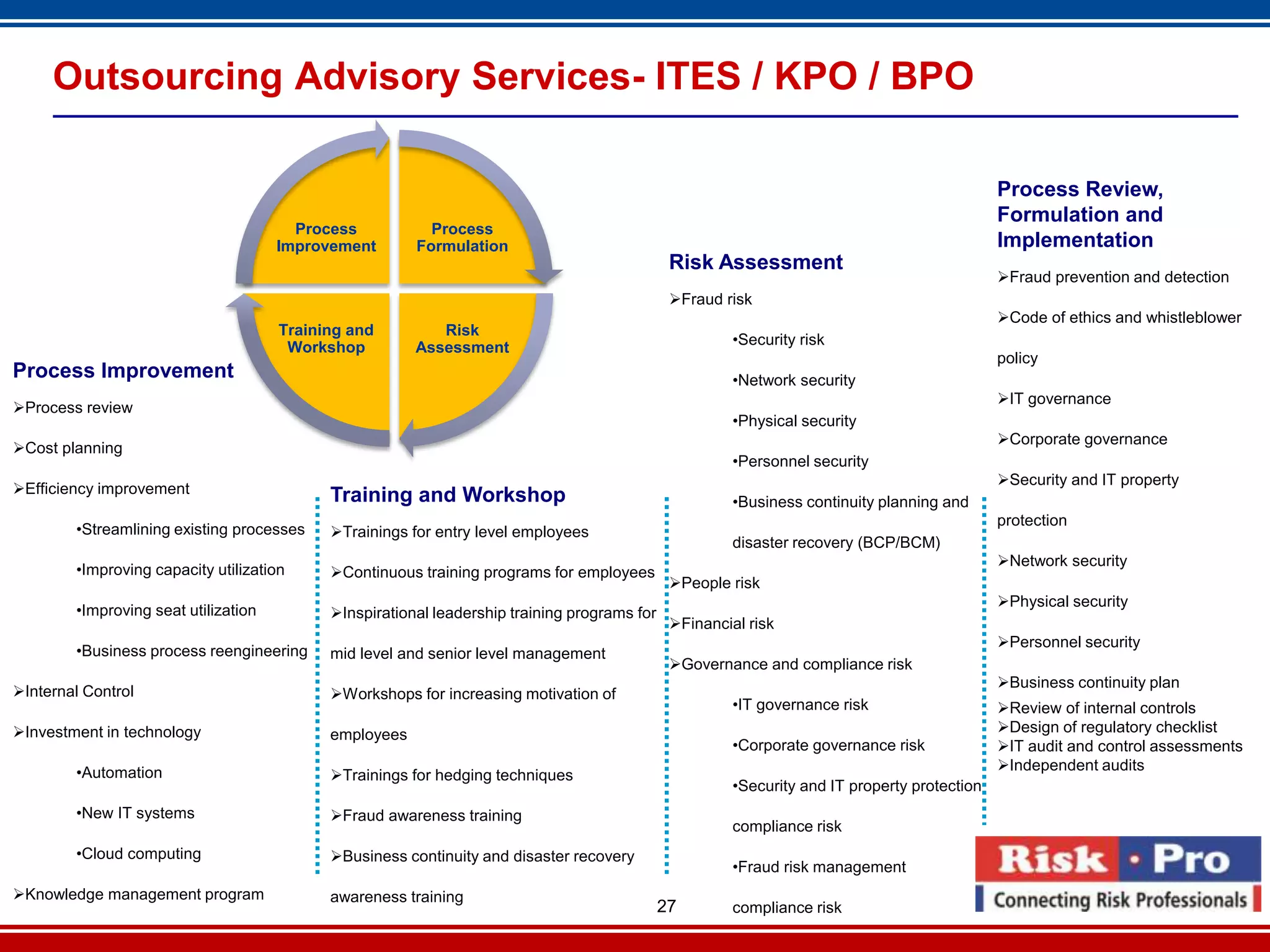 Outsourcing Advisory Services- ITES / KPO / BPO

Process Improvement
Process Formulation
Training and Workshop
Risk Assessment

Process Improvement
➢Process review
➢Cost planning
➢Efficiency improvement
•Streamlining existing processes
•Improving capacity utilization
•Improving seat utilization
•Business process reengineering
➢Internal Control
➢Investment in technology
•Automation
•New IT systems
•Cloud computing
➢Knowledge management program

Training and Workshop
➢Trainings for entry level employees
➢Continuous training programs for employees
➢Inspirational leadership training programs for mid level and senior level management
➢Workshops for increasing motivation of employees
➢Trainings for hedging techniques
➢Fraud awareness training
➢Business continuity and disaster recovery awareness training

Risk Assessment
➢Fraud risk
•Security risk
•Network security
•Physical security
•Personnel security
•Business continuity planning and disaster recovery (BCP/BCM)
➢People risk
➢Financial risk
➢Governance and compliance risk
•IT governance risk
•Corporate governance risk
•Security and IT property protection compliance risk
•Fraud risk management compliance risk

Process Review, Formulation and Implementation
➢Fraud prevention and detection
➢Code of ethics and whistleblower policy
➢IT governance
➢Corporate governance
➢Security and IT property protection
➢Network security
➢Physical security
➢Personnel security
➢Business continuity plan
➢Review of internal controls
➢Design of regulatory checklist
➢IT audit and control assessments
➢Independent audits

27

Risk • Pro
Connecting Risk Professionals